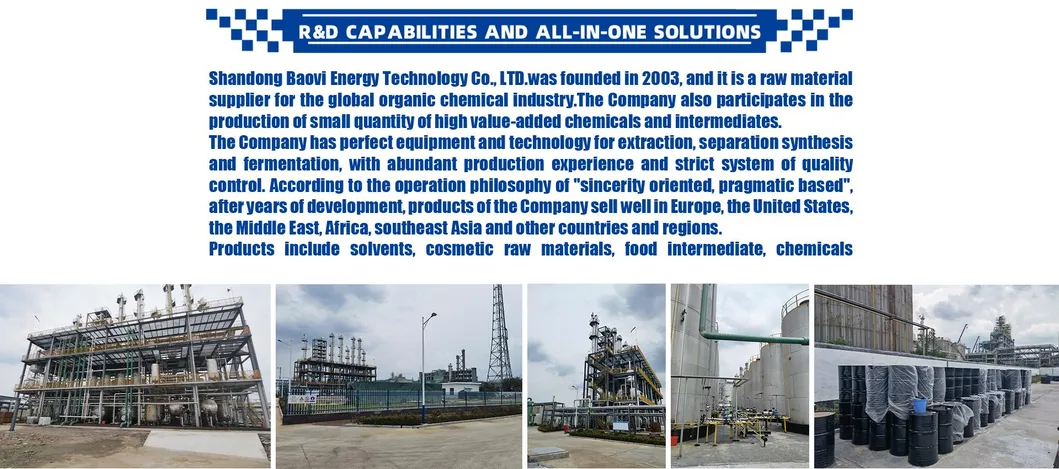 R&D CAPABILITIES AND ALL-IN-ONE SOLUTIONS

Shandong Baovi Energy Technology Co., LTD.was founded in 2003, and it is a raw material supplier for the global organic chemical industry.The Company also participates in the production of small quantity of high value-added chemicals and intermediates.
The Company has perfect equipment and technology for extraction, separation synthesis and fermentation, with abundant production experience and strict system of quality control. According to the operation philosophy of "sincerity oriented, pragmatic based", after years of development, products of the Company sell well in Europe, the United States, the Middle East, Africa, southeast Asia and other countries and regions.
Products include solvents, cosmetic raw materials, food intermediate, chemicals